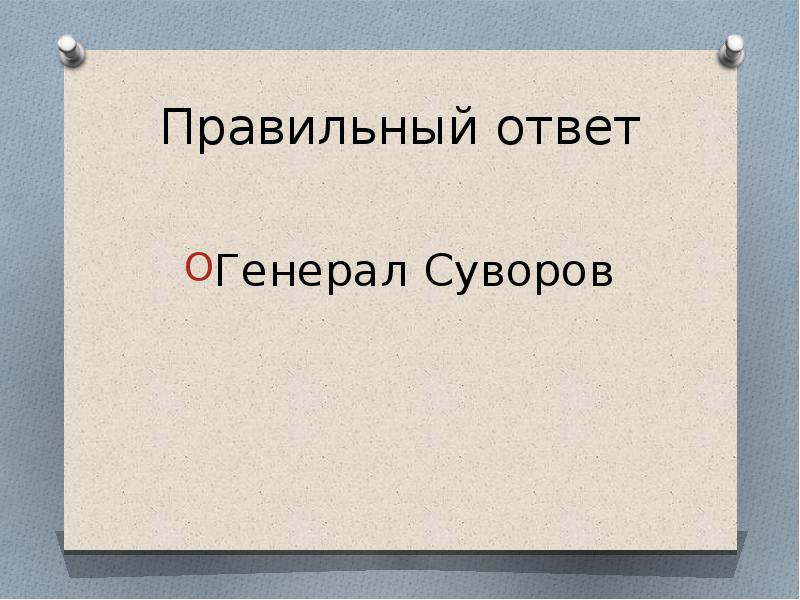 Правильный ответ

Генерал Суворов